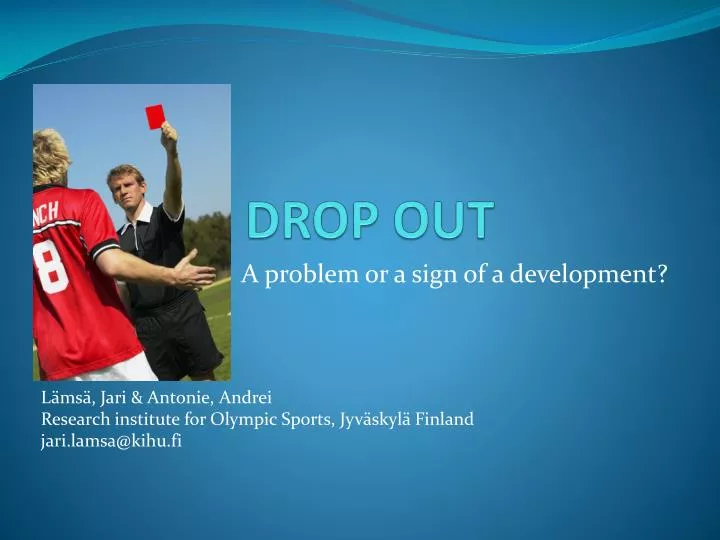 NCH
8

DROP OUT

A problem or a sign of a development?

Lämsä, Jari & Antonie, Andrei
Research institute for Olympic Sports, Jyväskylä Finland
jari.lamsa@kihu.fi